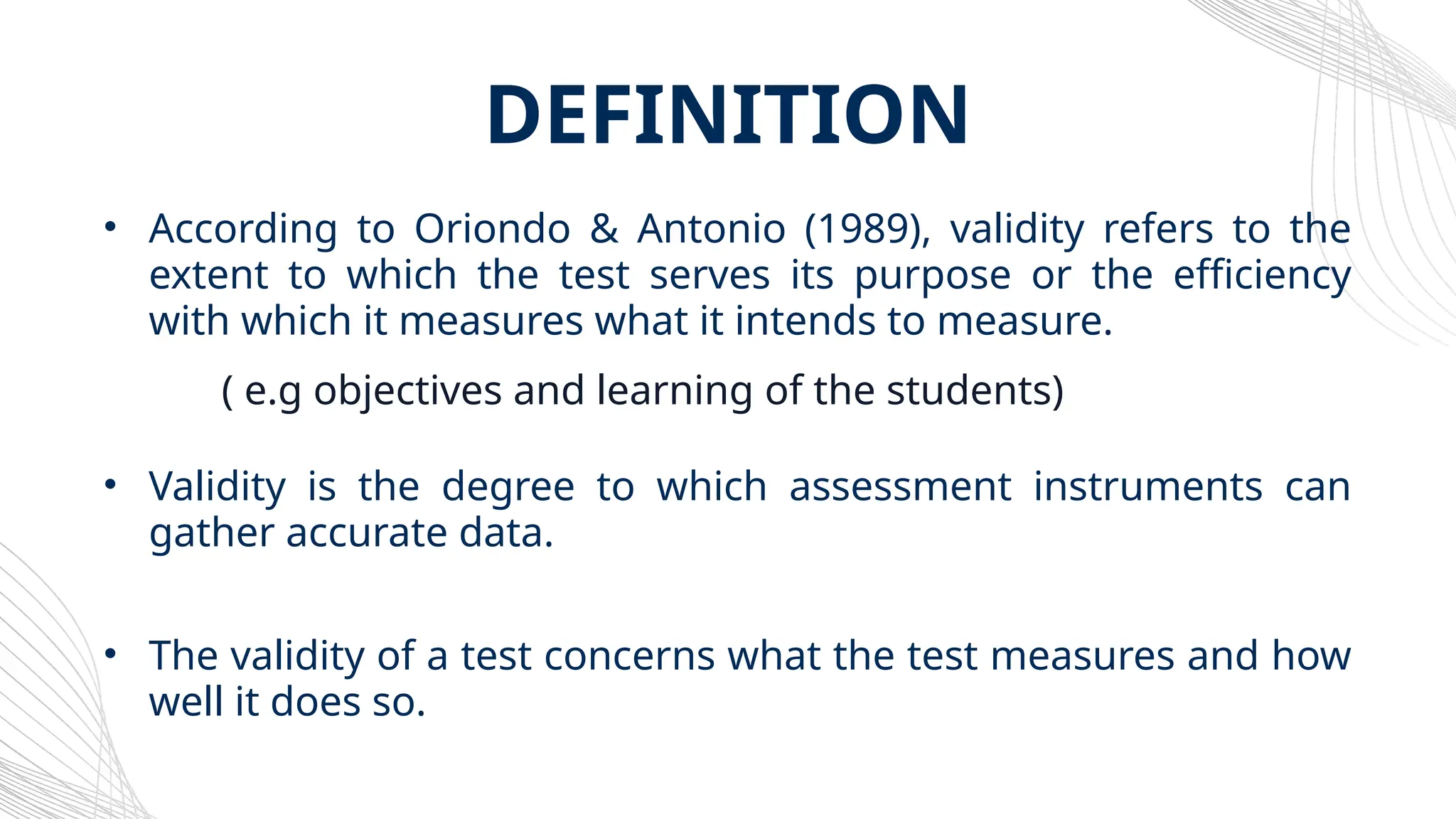 DEFINITION

• According to Oriondo & Antonio (1989), validity refers to the extent to which the test serves its purpose or the efficiency with which it measures what it intends to measure.

( e.g objectives and learning of the students)

• Validity is the degree to which assessment instruments can gather accurate data.

• The validity of a test concerns what the test measures and how well it does so.